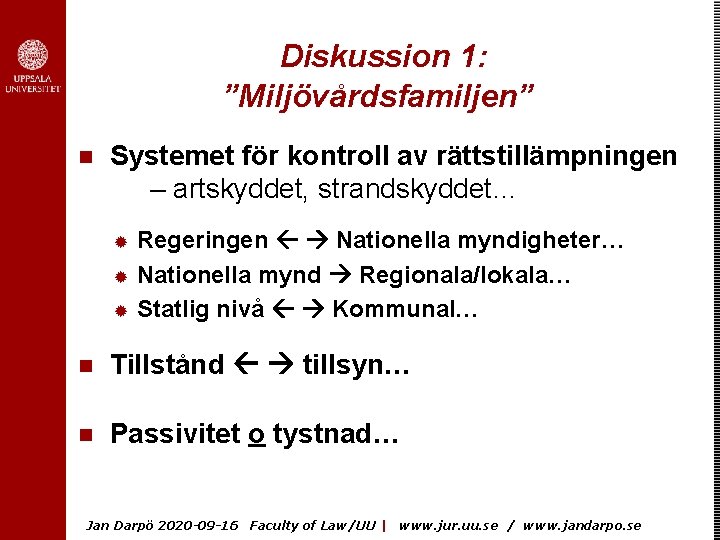 UPPSALA UNIVERSITET

Diskussion 1:
”Miljövårdsfamiljen”

Systemet för kontroll av rättstillämpningen
– artskyddet, strandskyddet…

Regeringen ← → Nationella myndigheter…

Nationella mynd → Regionala/lokala…

Statlig nivå ← → Kommunal…

Tillstånd ← → tillsyn…

Passivitet o tystnad…

Jan Darpö 2020-09-16 Faculty of Law/UU | www.jur.uu.se / www.jandarpo.se